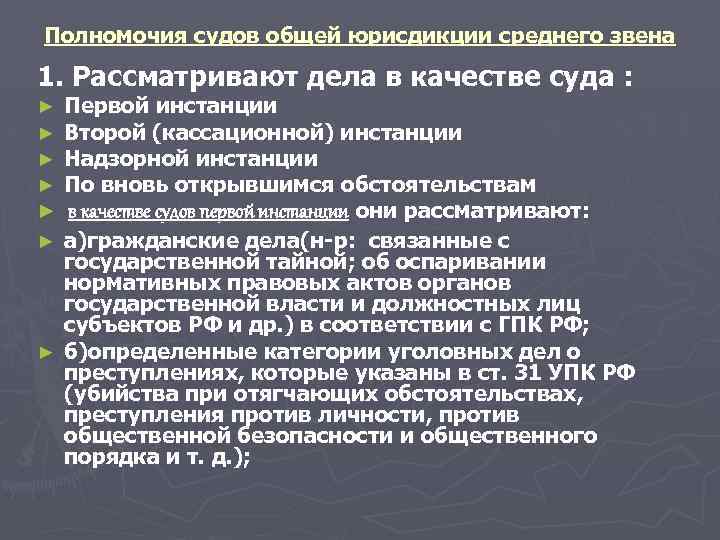 Полномочия судов общей юрисдикции среднего звена

1. Рассматривают дела в качестве суда :

► Первой инстанции
► Второй (кассационной) инстанции
► Надзорной инстанции
► По вновь открывшимся обстоятельствам
► в качестве судов первой инстанции они рассматривают:
► а)гражданские дела(н-р: связанные с государственной тайной; об оспаривании нормативных правовых актов органов государственной власти и должностных лиц субъектов РФ и др.) в соответствии с ГПК РФ;
► б)определенные категории уголовных дел о преступлениях, которые указаны в ст. 31 УПК РФ (убийства при отягчающих обстоятельствах, преступления против личности, против общественной безопасности и общественного порядка и т. д.);